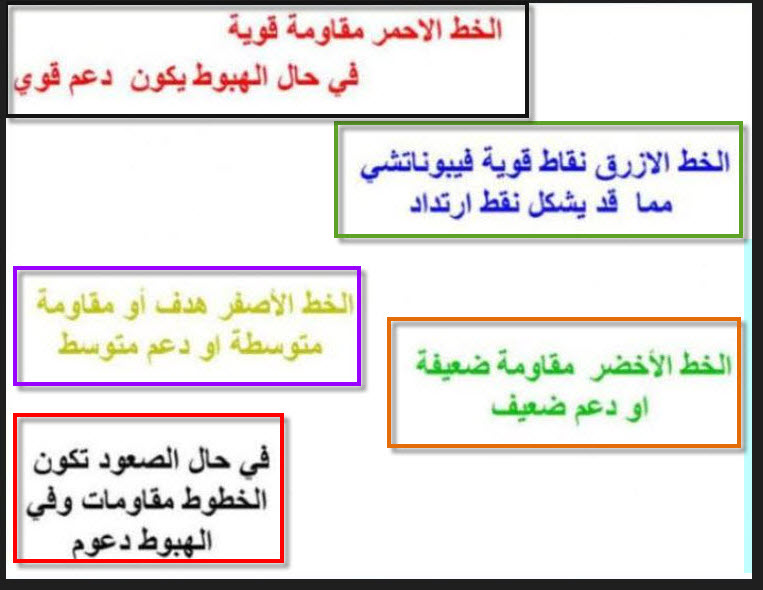 الخط الاحمر مقاومة قوية
في حال الهبوط يكون دعم قوي

الخط الازرق نقاط قوية فيبوناتشي
مما قد يشكل نقط ارتداد

الخط الأصفر هدف أو مقاومة
متوسطة او دعم متوسط

الخط الأخضر مقاومة ضعيفة
او دعم ضعيف

في حال الصعود تكون
الخطوط مقاومات وفي
الهبوط دعوم